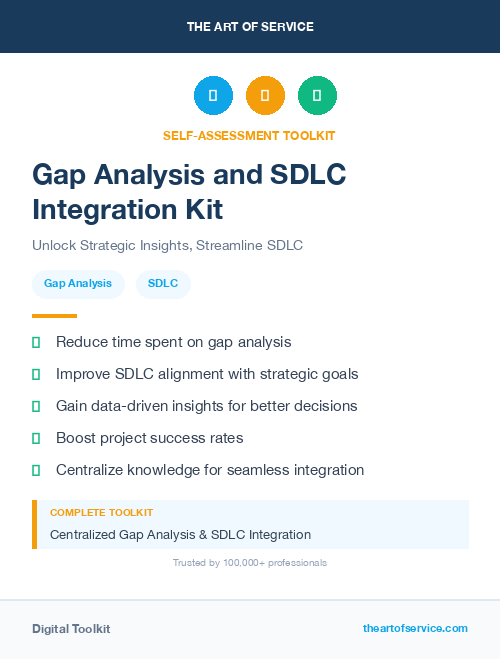 THE ART OF SERVICE

SELF-ASSESSMENT TOOLKIT

Gap Analysis and SDLC Integration Kit

Unlock Strategic Insights, Streamline SDLC

Gap Analysis SDLC

Reduce time spent on gap analysis

Improve SDLC alignment with strategic goals

Gain data-driven insights for better decisions

Boost project success rates

Centralize knowledge for seamless integration

COMPLETE TOOLKIT

Centralized Gap Analysis & SDLC Integration

Trusted by 100,000+ professionals

Digital Toolkit

theartofservice.com